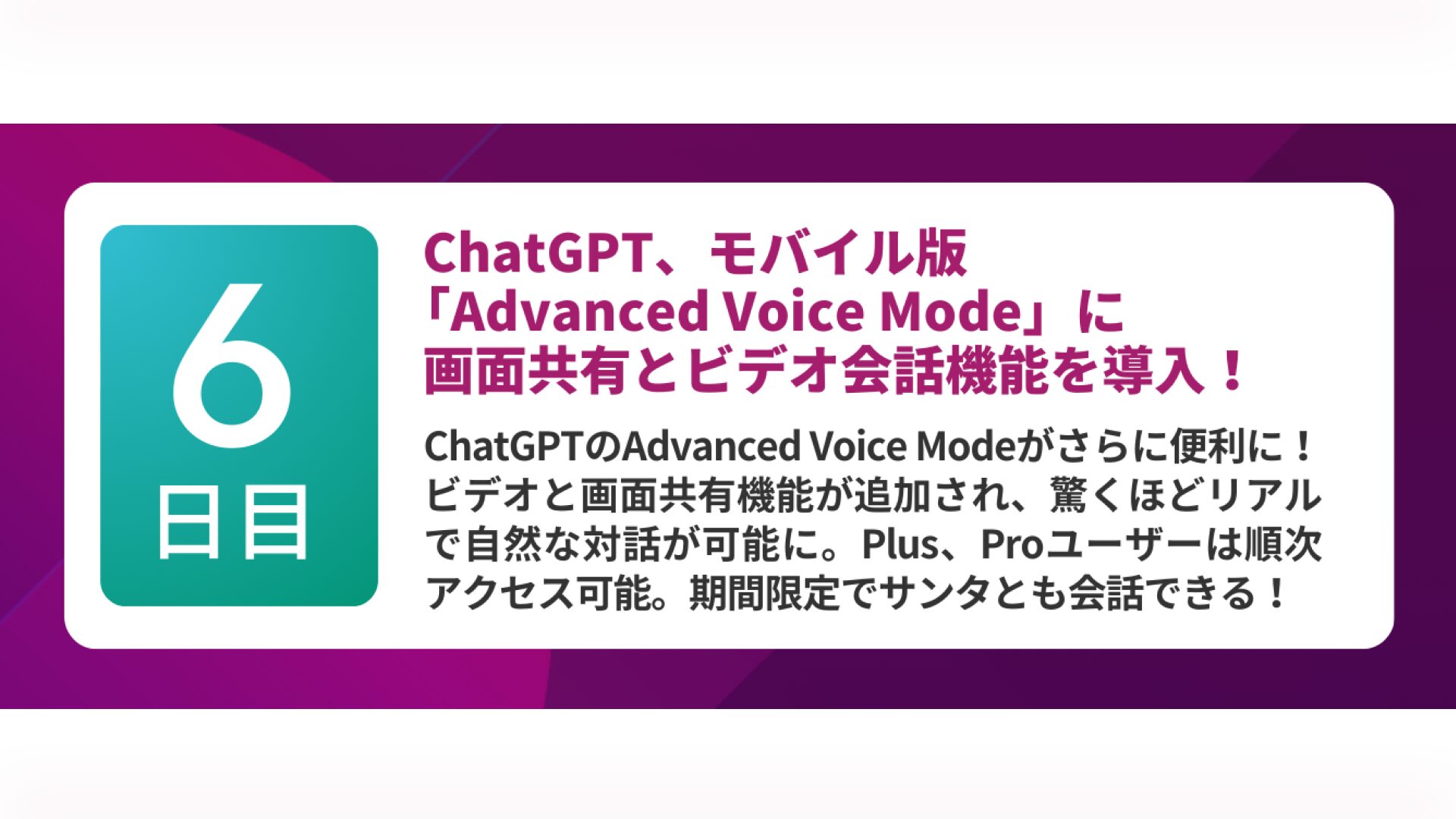 6
日目

ChatGPT、モバイル版「Advanced Voice Mode」に画面共有とビデオ会話機能を導入！

ChatGPTのAdvanced Voice Modeがさらに便利に！ビデオと画面共有機能が追加され、驚くほどリアルで自然な対話が可能に。Plus、Proユーザーは順次アクセス可能。期間限定でサンタとも会話できる！